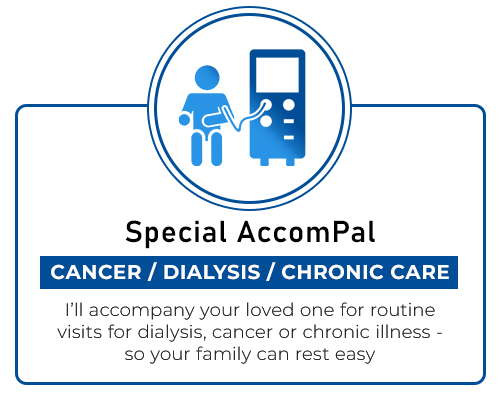 Special AccomPal

CANCER / DIALYSIS / CHRONIC CARE

I'll accompany your loved one for routine visits for dialysis, cancer or chronic illness - so your family can rest easy